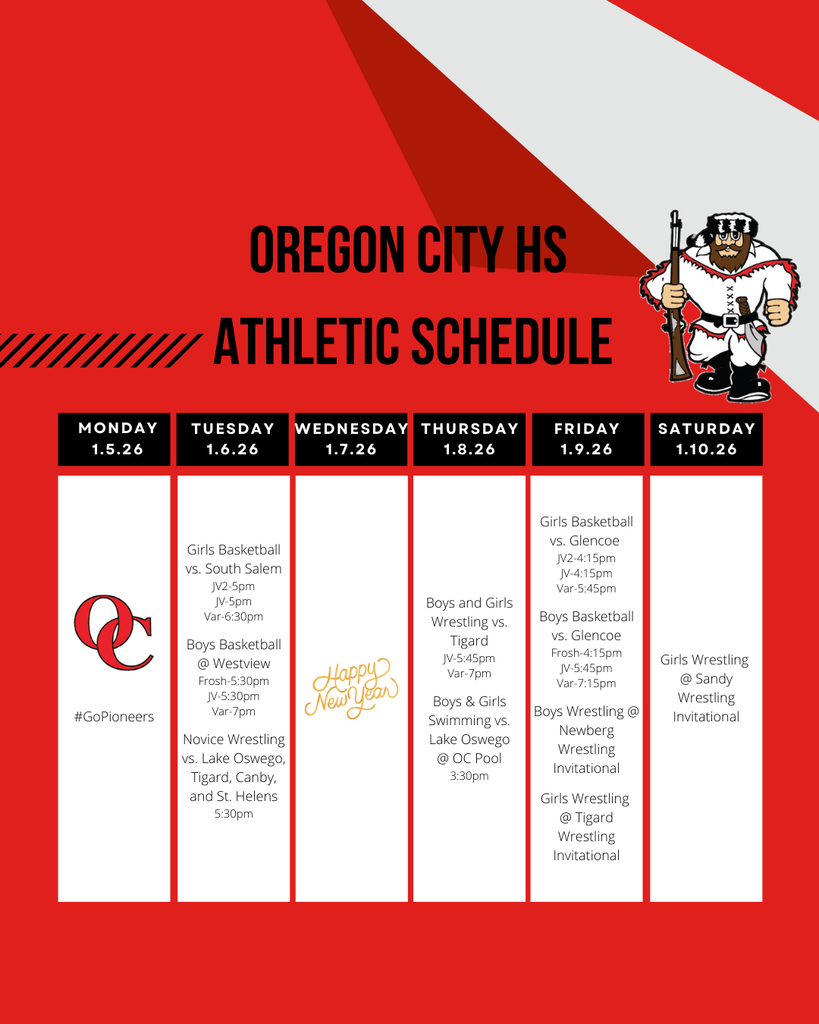 OREGON CITY HS
ATHLETIC SCHEDULE

| MONDAY 1.5.26 | TUESDAY 1.6.26 | WEDNESDAY 1.7.26 | THURSDAY 1.8.26 | FRIDAY 1.9.26 | SATURDAY 1.10.26 |
|---|---|---|---|---|---|
| OC #GoPioneers | Girls Basketball vs. South Salem JV2-5pm JV-5pm Var-6:30pm Boys Basketball @ Westview Frosh-5:30pm JV-5:30pm Var-7pm Novice Wrestling vs. Lake Oswego, Tigard, Canby, and St. Helens 5:30pm | Happy New Year | Boys and Girls Wrestling vs. Tigard JV-5:45pm Var-7pm Boys & Girls Swimming vs. Lake Oswego @ OC Pool 3:30pm | Girls Basketball vs. Glencoe JV2-4:15pm JV-4:15pm Var-5:45pm Boys Basketball vs. Glencoe Frosh-4:15pm JV-5:45pm Var-7:15pm Boys Wrestling @ Newberg Wrestling Invitational Girls Wrestling @ Tigard Wrestling Invitational | Girls Wrestling @ Sandy Wrestling Invitational |